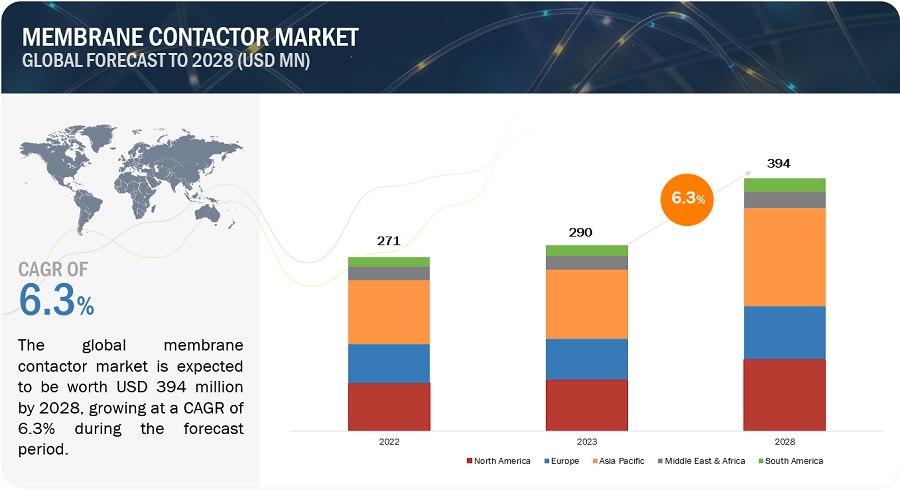 MEMBRANE CONTACTOR MARKET
GLOBAL FORECAST TO 2028 (USD MN)

CAGR OF
6.3%

The global membrane contactor market is expected to be worth USD 394 million by 2028, growing at a CAGR of 6.3% during the forecast period.

271
290
6.3%
394

2022
2023
2028

North America
Europe
Asia Pacific
Middle East & Africa
South America